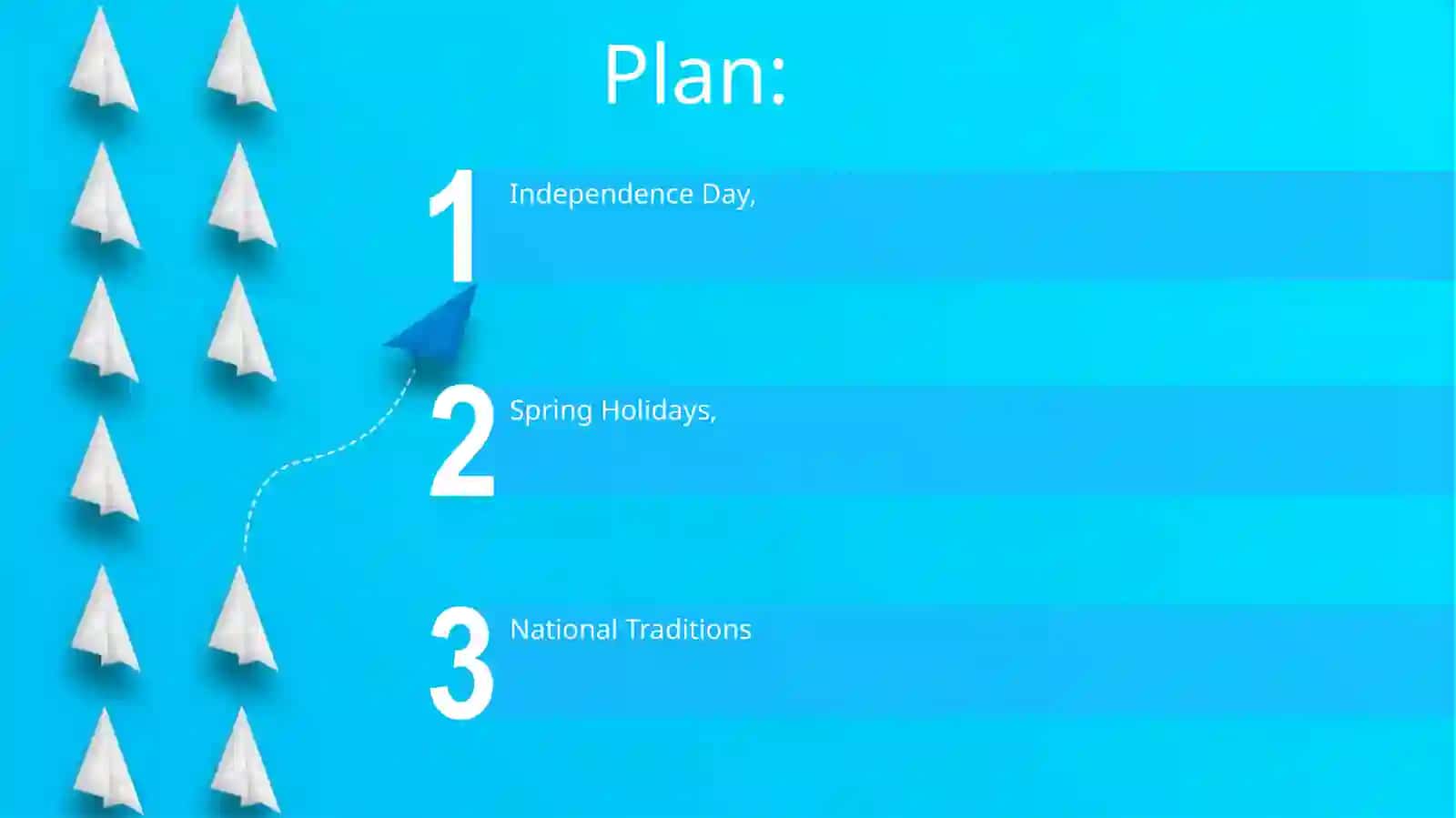 Plan:

1 Independence Day,

2 Spring Holidays,

3 National Traditions